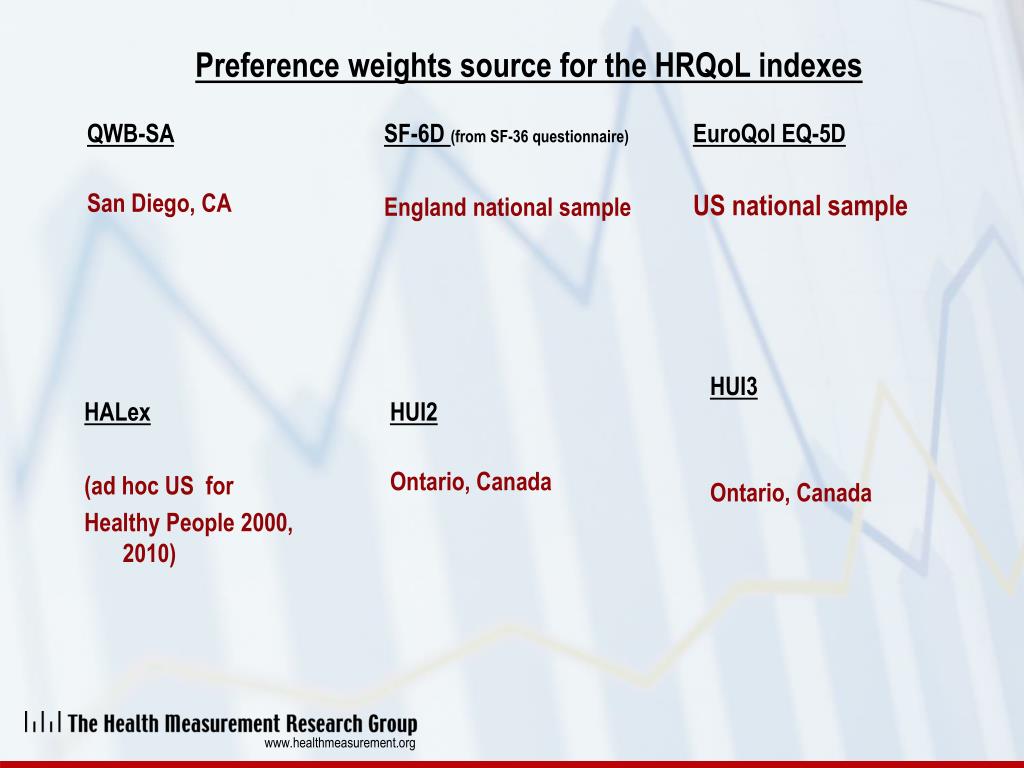 Preference weights source for the HRQoL indexes

QWB-SA

San Diego, CA

SF-6D (from SF-36 questionnaire)

England national sample

EuroQol EQ-5D

US national sample

HALex

(ad hoc US for Healthy People 2000, 2010)

HUI2

Ontario, Canada

HUI3

Ontario, Canada

The Health Measurement Research Group
www.healthmeasurement.org